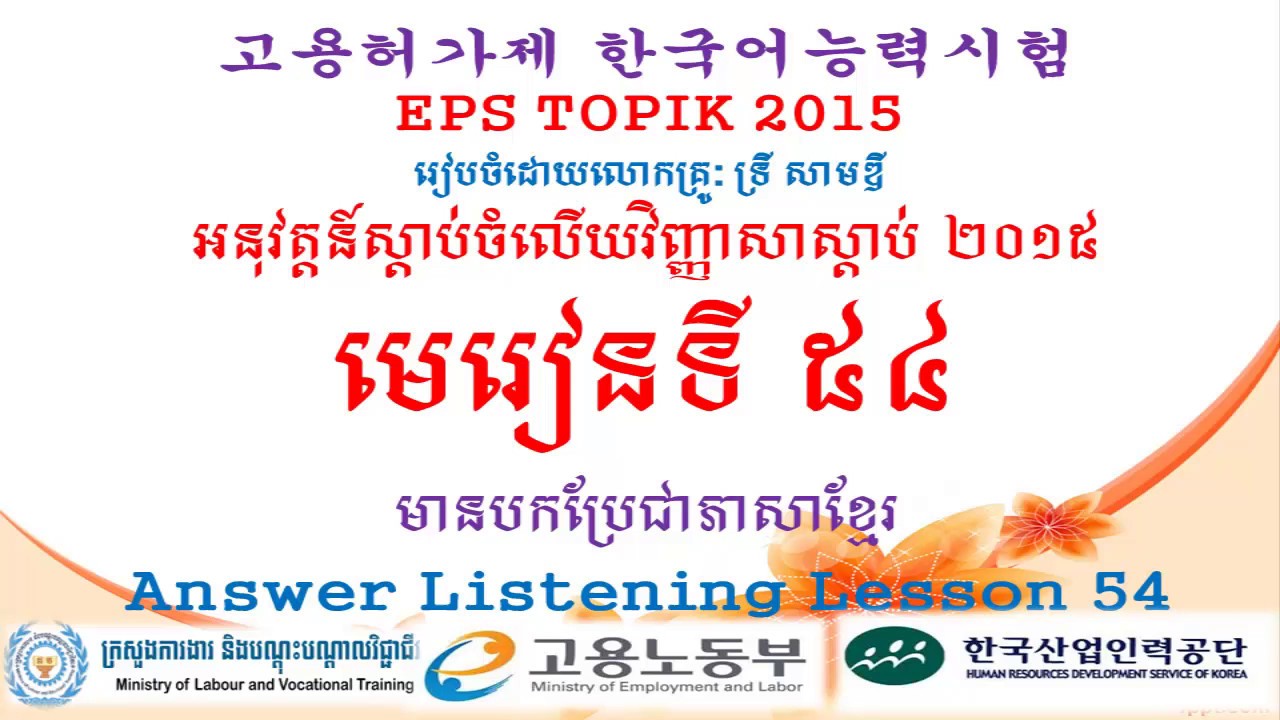 고용허가제 한국어능력시험
EPS TOPIK 2015
រៀបចំដោយលោកគ្រូ: ទ្រី សាមឌី
អនុវត្តន៍ស្តាប់ចំលើយវិញ្ញាសាស្តាប់ ២០១៥
មេរៀនទី ៥៤
មានបកប្រែជាភាសាខ្មែរ
Answer Listening Lesson 54

ក្រសួងការងារ និងបណ្តុះបណ្តាលវិជ្ជាជីវៈ
Ministry of Labour and Vocational Training

고용노동부
Ministry of Employment and Labor

한국산업인력공단
HUMAN RESOURCES DEVELOPMENT SERVICE OF KOREA